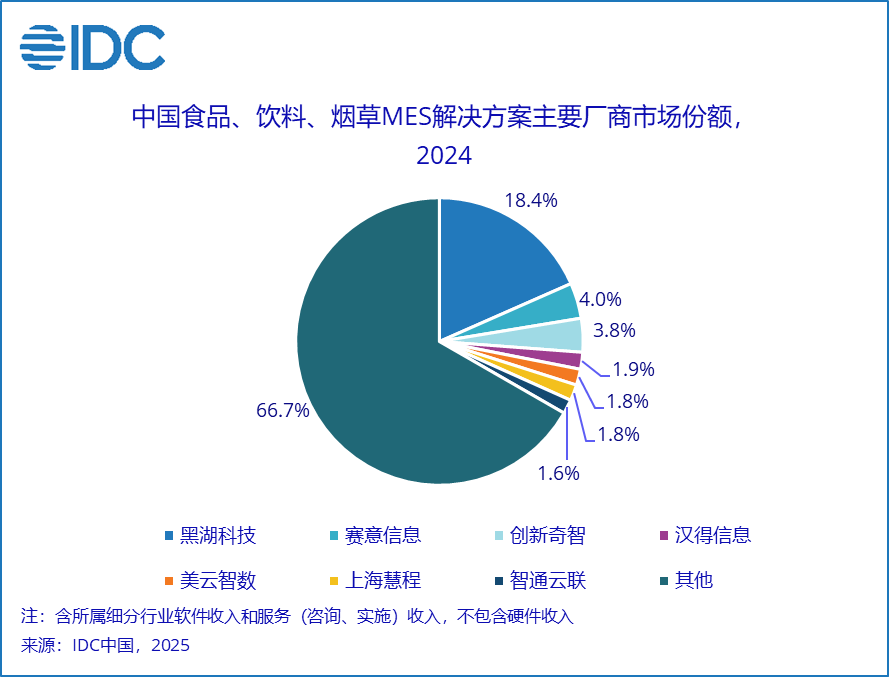 IDC

中国食品、饮料、烟草MES解决方案主要厂商市场份额，2024

18.4%
4.0%
3.8%
1.9%
1.8%
1.8%
1.6%
66.7%

黑湖科技
赛意信息
创新奇智
汉得信息
美云智数
上海慧程
智通云联
其他

注：含所属细分行业软件收入和服务（咨询、实施）收入，不包含硬件收入
来源：IDC中国，2025